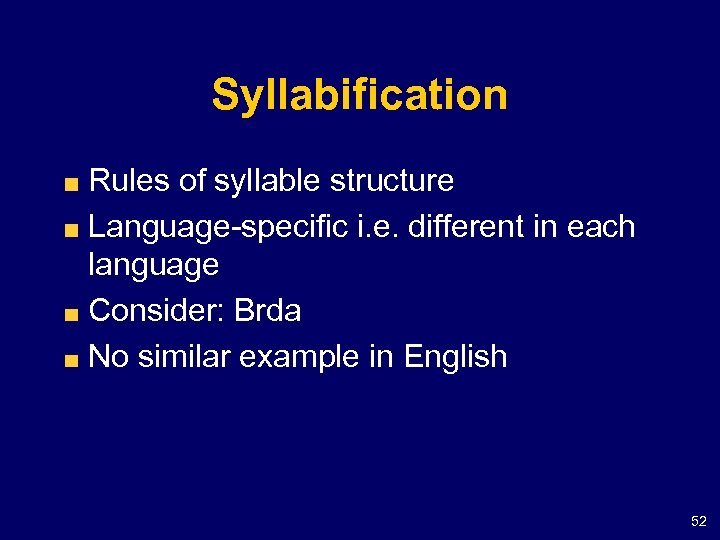 Syllabification

■ Rules of syllable structure
■ Language-specific i.e. different in each language
■ Consider: Brda
■ No similar example in English

52